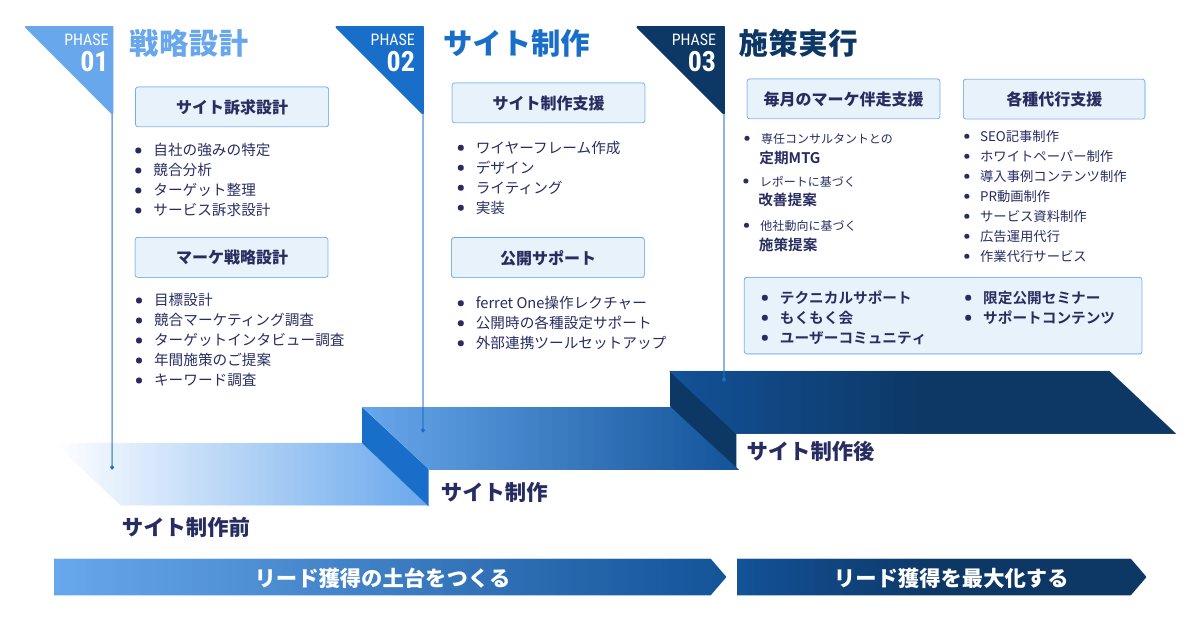 PHASE 01
戦略設計

サイト訴求設計

- 自社の強みの特定
- 競合分析
- ターゲット整理
- サービス訴求設計

マーケ戦略設計

- 目標設計
- 競合マーケティング調査
- ターゲットインタビュー調査
- 年間施策のご提案
- キーワード調査

PHASE 02
サイト制作

サイト制作支援

- ワイヤーフレーム作成
- デザイン
- ライティング
- 実装

公開サポート

- ferret One操作レクチャー
- 公開時の各種設定サポート
- 外部連携ツールセットアップ

PHASE 03
施策実行

毎月のマーケ伴走支援

- 専任コンサルタントとの 定期MTG
- レポートに基づく 改善提案
- 他社動向に基づく 施策提案

各種代行支援

- SEO記事制作
- ホワイトペーパー制作
- 導入事例コンテンツ制作
- PR動画制作
- サービス資料制作
- 広告運用代行
- 作業代行サービス

- テクニカルサポート
- もくもく会
- ユーザーコミュニティ
- 限定公開セミナー
- サポートコンテンツ

サイト制作後

サイト制作

サイト制作前

リード獲得の土台をつくる

リード獲得を最大化する